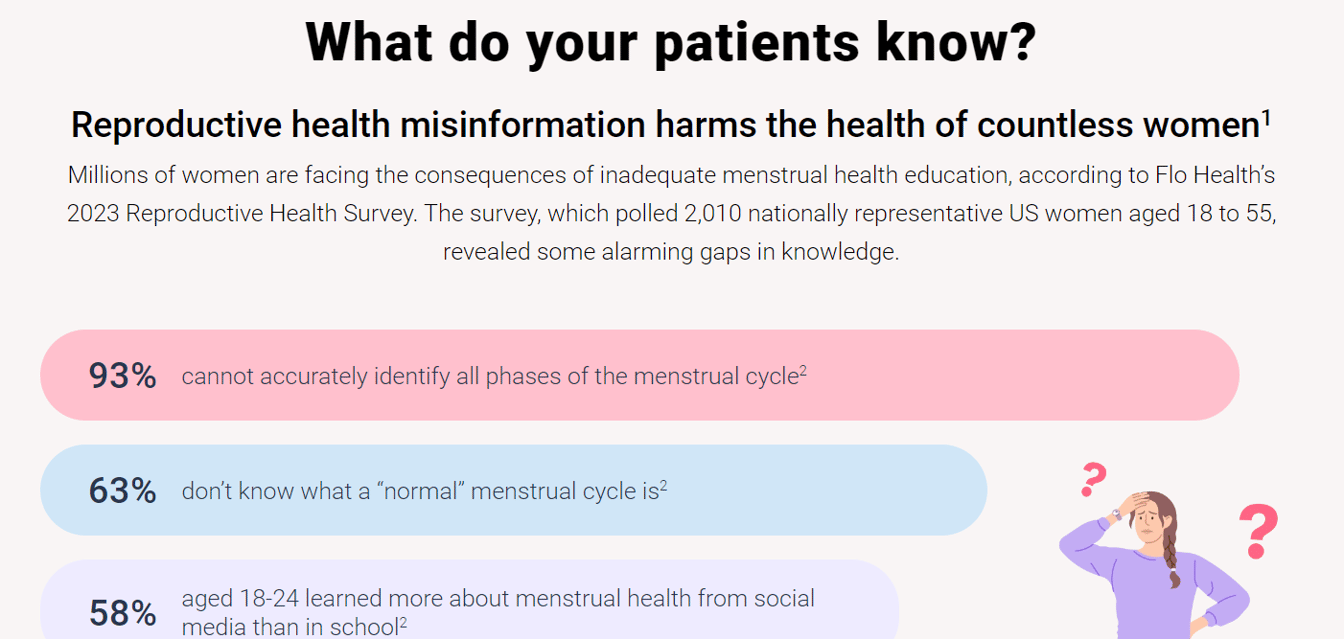 What do your patients know?

Reproductive health misinformation harms the health of countless women$^1$

Millions of women are facing the consequences of inadequate menstrual health education, according to Flo Health's 2023 Reproductive Health Survey. The survey, which polled 2,010 nationally representative US women aged 18 to 55, revealed some alarming gaps in knowledge.

93% cannot accurately identify all phases of the menstrual cycle$^2$

63% don't know what a "normal" menstrual cycle is$^2$

58% aged 18-24 learned more about menstrual health from social media than in school$^2$

? ?